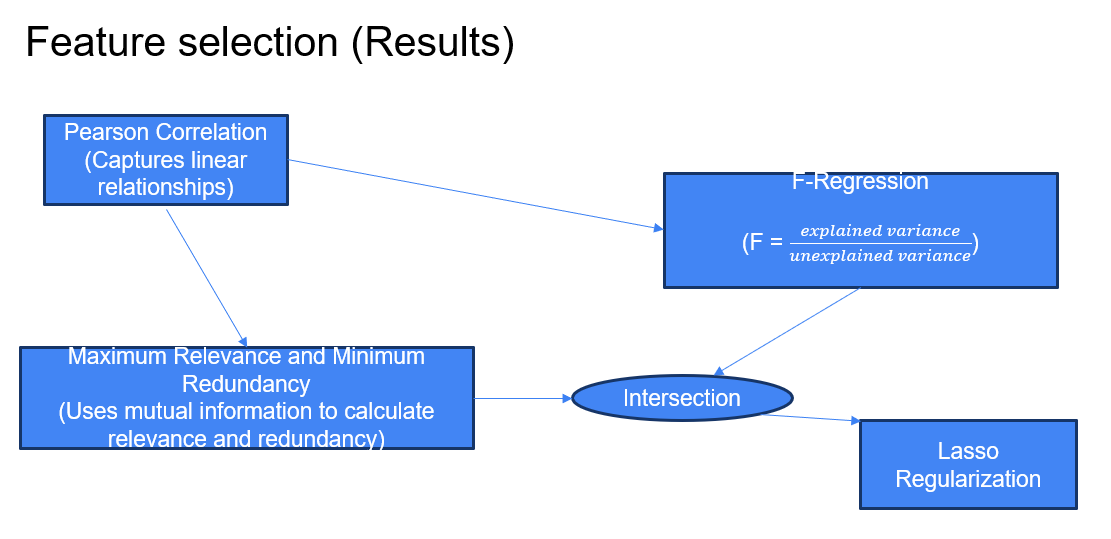 Feature selection (Results)

Pearson Correlation (Captures linear relationships)

F-Regression

(F = $\frac{explained\ variance}{unexplained\ variance}$)

Maximum Relevance and Minimum Redundancy
(Uses mutual information to calculate relevance and redundancy)

Intersection

Lasso Regularization